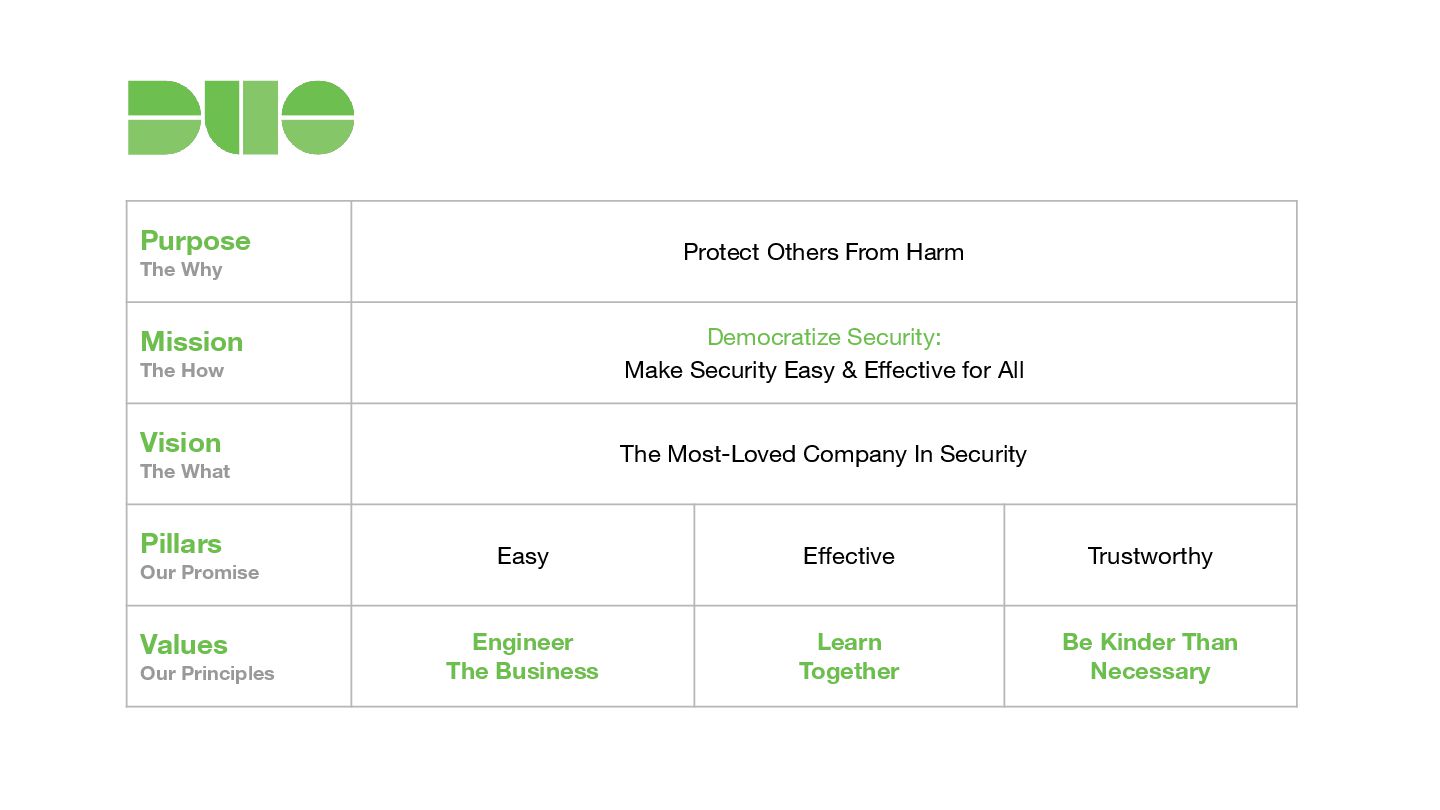 DUO

| Purpose The Why | Protect Others From Harm | | |
|---|---|---|---|
| Mission The How | Democratize Security: Make Security Easy & Effective for All | | |
| Vision The What | The Most-Loved Company In Security | | |
| Pillars Our Promise | Easy | Effective | Trustworthy |
| Values Our Principles | Engineer The Business | Learn Together | Be Kinder Than Necessary |